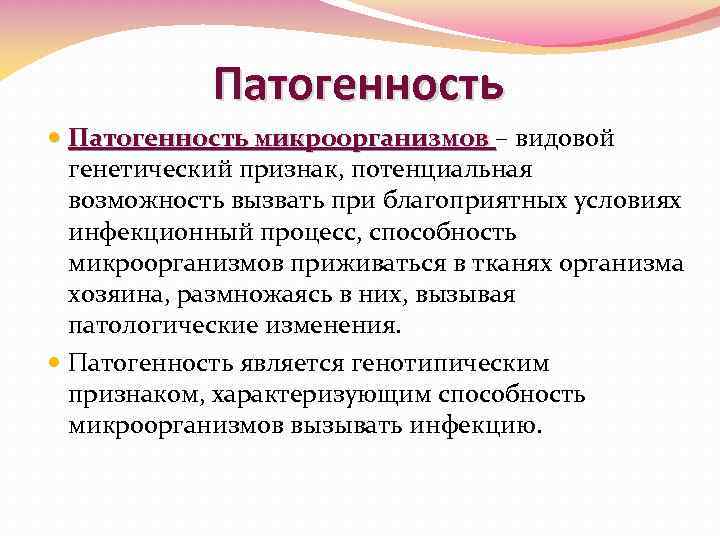 Патогенность

Патогенность микроорганизмов – видовой генетический признак, потенциальная возможность вызвать при благоприятных условиях инфекционный процесс, способность микроорганизмов приживаться в тканях организма хозяина, размножаясь в них, вызывая патологические изменения.

Патогенность является генотипическим признаком, характеризующим способность микроорганизмов вызывать инфекцию.